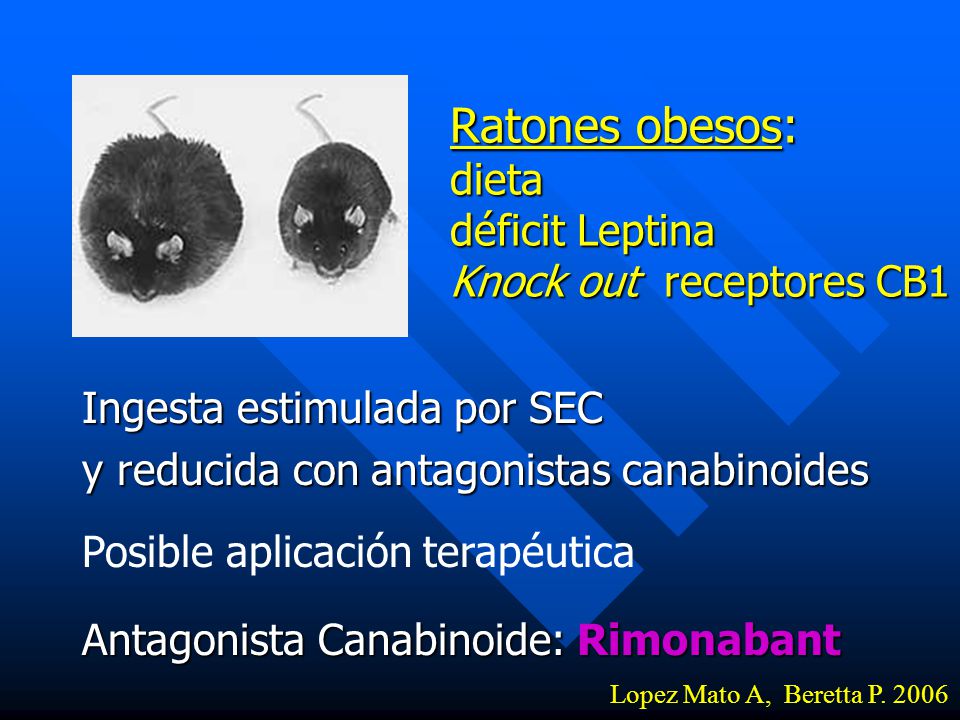 Ratones obesos:
dieta
déficit Leptina
Knock out receptores CB1

Ingesta estimulada por SEC
y reducida con antagonistas canabinoides

Posible aplicación terapéutica

Antagonista Canabinoide: Rimonabant

Lopez Mato A, Beretta P. 2006